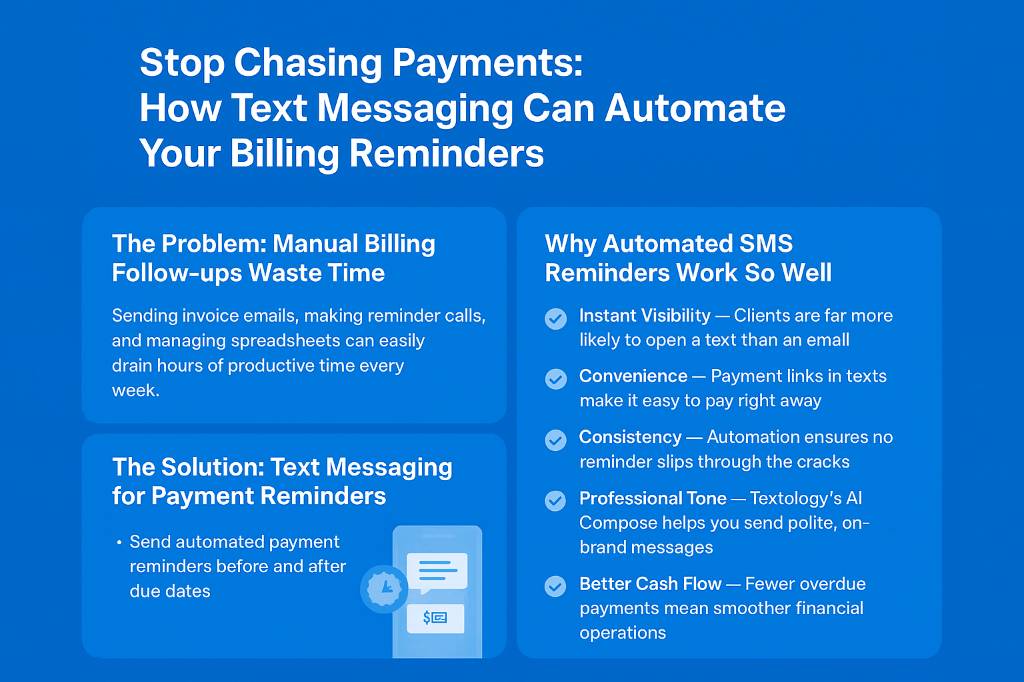 Stop Chasing Payments: How Text Messaging Can Automate Your Billing Reminders

The Problem: Manual Billing Follow-ups Waste Time

Sending invoice emails, making reminder calls, and managing spreadsheets can easily drain hours of productive time every week.

The Solution: Text Messaging for Payment Reminders

• Send automated payment reminders before and after due dates

$

Why Automated SMS Reminders Work So Well

Instant Visibility — Clients are far more likely to open a text than an email

Convenience — Payment links in texts make it easy to pay right away

Consistency — Automation ensures no reminder slips through the cracks

Professional Tone — Textology's AI Compose helps you send polite, on-brand messages

Better Cash Flow — Fewer overdue payments mean smoother financial operations